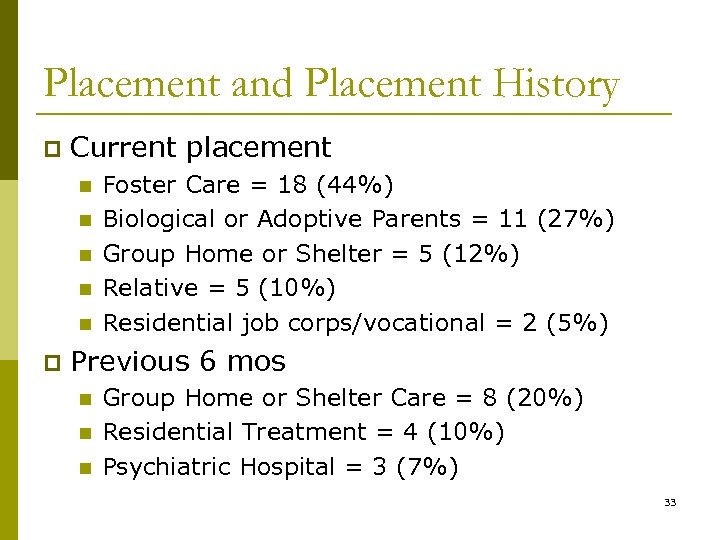 Placement and Placement History

Current placement

Foster Care = 18 (44%)

Biological or Adoptive Parents = 11 (27%)

Group Home or Shelter = 5 (12%)

Relative = 5 (10%)

Residential job corps/vocational = 2 (5%)

Previous 6 mos

Group Home or Shelter Care = 8 (20%)

Residential Treatment = 4 (10%)

Psychiatric Hospital = 3 (7%)

33